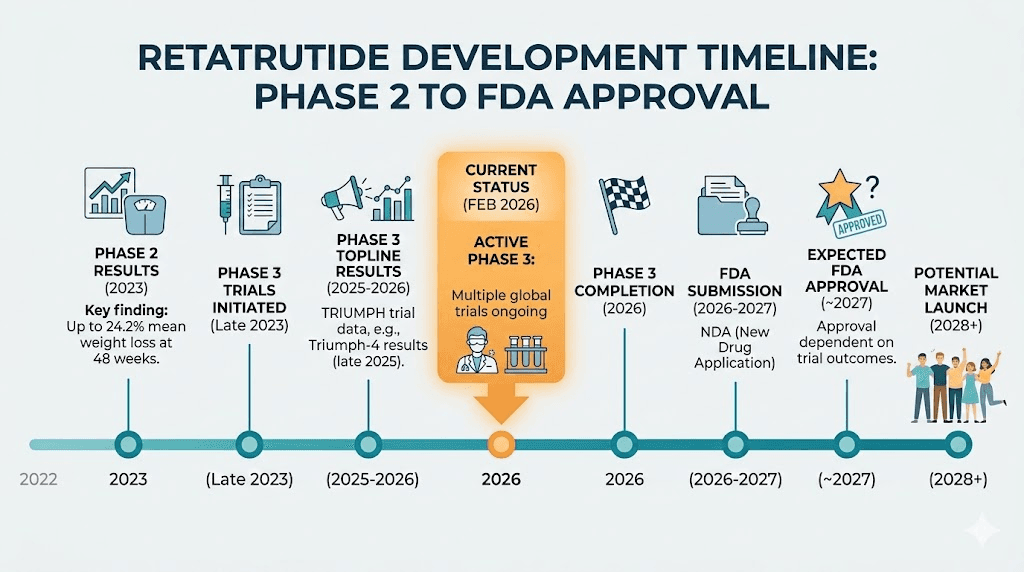 RETATRUTIDE DEVELOPMENT TIMELINE: PHASE 2 TO FDA APPROVAL

PHASE 2 RESULTS (2023)
Key finding: Up to 24.2% mean weight loss at 48 weeks.

PHASE 3 TRIALS INITIATED (Late 2023)

PHASE 3 TOPLINE RESULTS (2025-2026)
TRIUMPH trial data, e.g., Triumph-4 results (late 2025).

CURRENT STATUS (FEB 2026)
ACTIVE PHASE 3:
Multiple global trials ongoing

PHASE 3 COMPLETION (2026)

FDA SUBMISSION (2026-2027)
NDA (New Drug Application)

APPROVED
EXPECTED FDA APPROVAL (~2027)
Approval dependent on trial outcomes.

POTENTIAL MARKET LAUNCH (2028+)

2022 2023 (Late 2023) (2025-2026) 2026 2026 (2026-2027) (~2027) (2028+)